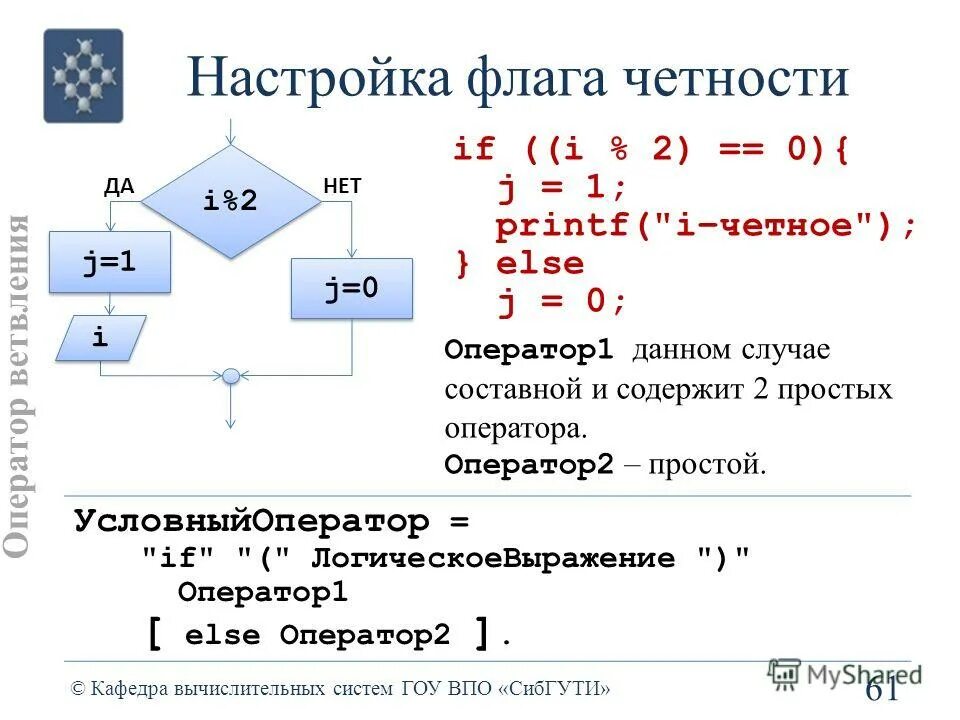 Настройка флага четности

Оператор ветвления

ДА
i%2
НЕТ
j=1
j=0
i

if ((i % 2) == 0){
  j = 1;
  printf("i–четное");
} else
  j = 0;

Оператор1 данном случае составной и содержит 2 простых оператора.
Оператор2 – простой.

УсловныйОператор =
  "if" "(" ЛогическоеВыражение ")"
   Оператор1
  [ else Оператор2 ].

© Кафедра вычислительных систем ГОУ ВПО «СибГУТИ»

MyShared

61